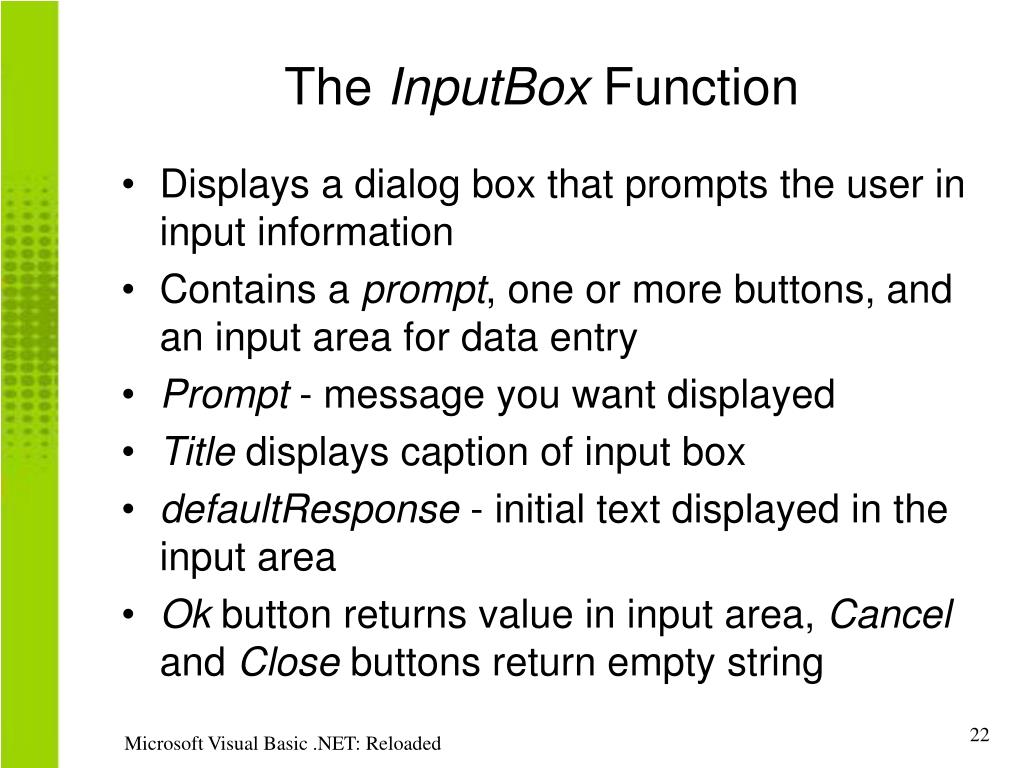 The InputBox Function

• Displays a dialog box that prompts the user in input information
• Contains a prompt, one or more buttons, and an input area for data entry
• Prompt - message you want displayed
• Title displays caption of input box
• defaultResponse - initial text displayed in the input area
• Ok button returns value in input area, Cancel and Close buttons return empty string

Microsoft Visual Basic .NET: Reloaded

22